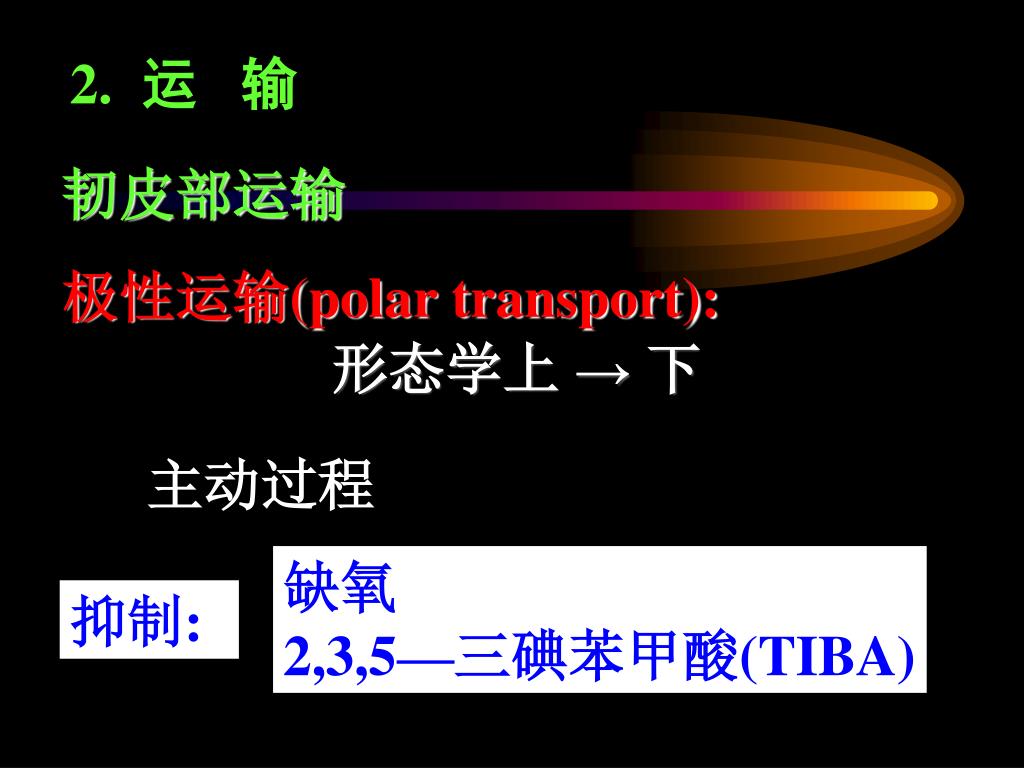 2. 运 输

韧皮部运输

极性运输(polar transport):

形态学上 → 下

主动过程

抑制:

缺氧
2,3,5—三碘苯甲酸(TIBA)